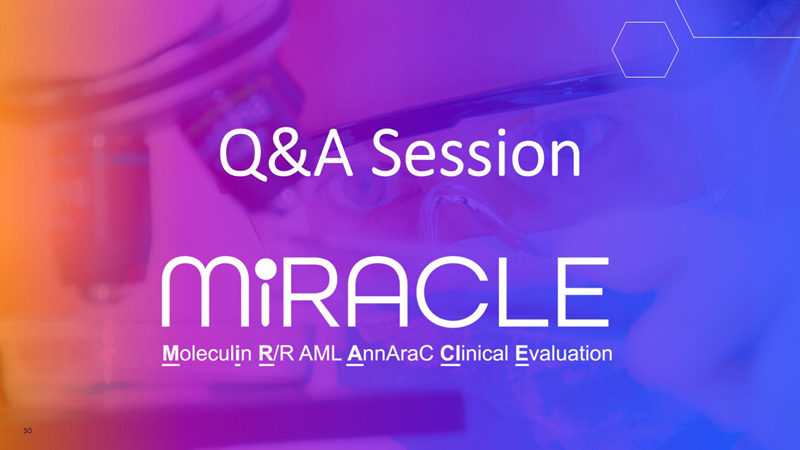 Q&A Session

MiRACLE

Moleculin R/R AML AnnAraC Clinical Evaluation

30